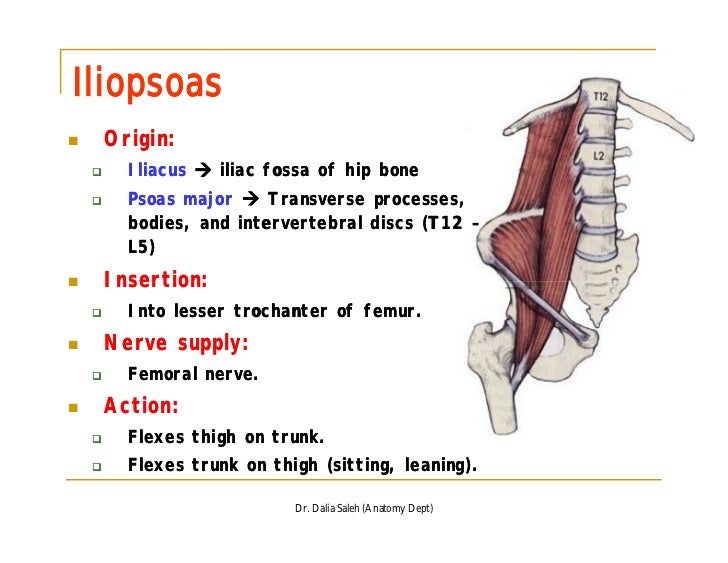 Iliopsoas

Origin:

Iliacus → iliac fossa of hip bone

Psoas major → Transverse processes, bodies, and intervertebral discs (T12 – L5)

Insertion:

Into lesser trochanter of femur.

Nerve supply:

Femoral nerve.

Action:

Flexes thigh on trunk.

Flexes trunk on thigh (sitting, leaning).

T12

L2

Dr. Dalia Saleh (Anatomy Dept)